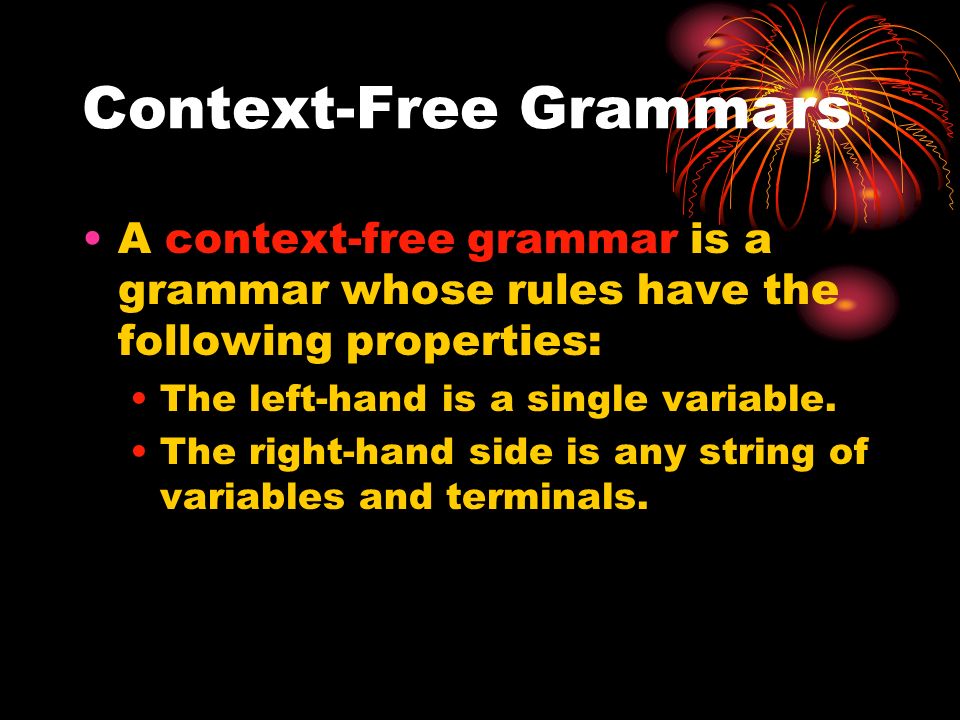 Context-Free Grammars

• A context-free grammar is a grammar whose rules have the following properties:
  • The left-hand is a single variable.
  • The right-hand side is any string of variables and terminals.